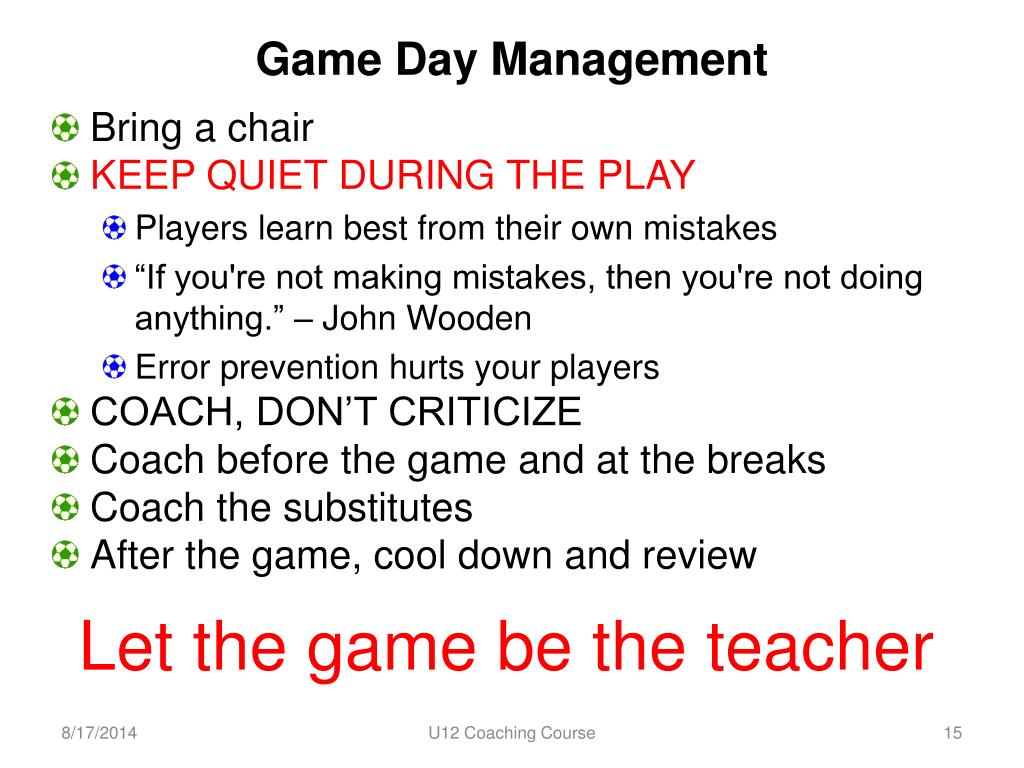 Game Day Management

Bring a chair
KEEP QUIET DURING THE PLAY
Players learn best from their own mistakes
“If you're not making mistakes, then you're not doing anything.” – John Wooden
Error prevention hurts your players
COACH, DON’T CRITICIZE
Coach before the game and at the breaks
Coach the substitutes
After the game, cool down and review

Let the game be the teacher

8/17/2014 U12 Coaching Course 15